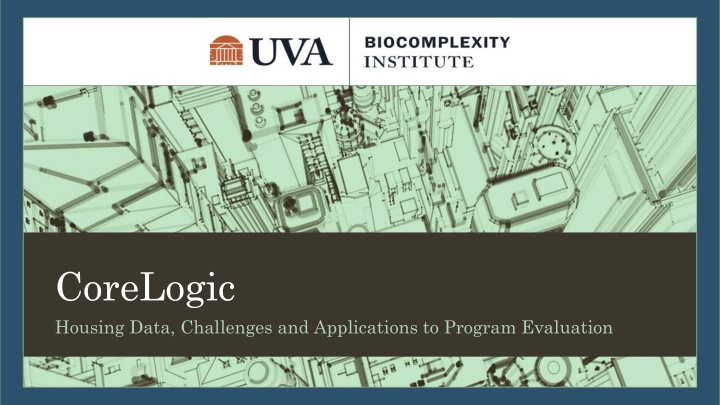 UVA
BIOCOMPLEXITY
INSTITUTE

CoreLogic

Housing Data, Challenges and Applications to Program Evaluation